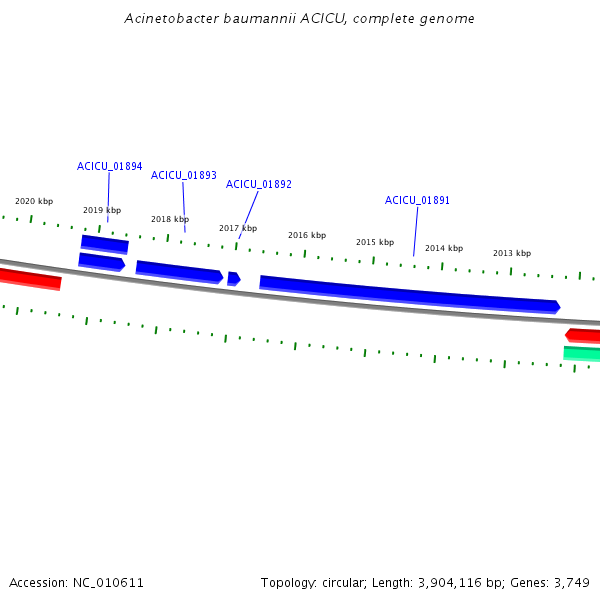 Acinetobacter baumannii ACICU, complete genome

ACICU_01894
ACICU_01893
ACICU_01892
ACICU_01891

2020 kbp
2019 kbp
2018 kbp
2017 kbp
2016 kbp
2015 kbp
2014 kbp
2013 kbp

Accession: NC_010611
Topology: circular; Length: 3,904,116 bp; Genes: 3,749